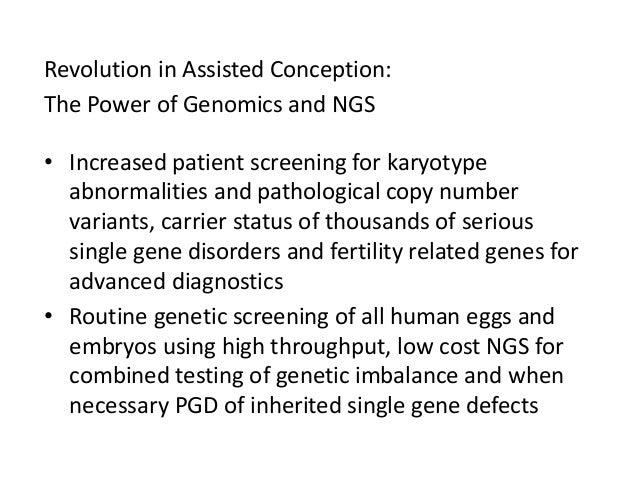 Revolution in Assisted Conception:
The Power of Genomics and NGS

• Increased patient screening for karyotype abnormalities and pathological copy number variants, carrier status of thousands of serious single gene disorders and fertility related genes for advanced diagnostics
• Routine genetic screening of all human eggs and embryos using high throughput, low cost NGS for combined testing of genetic imbalance and when necessary PGD of inherited single gene defects